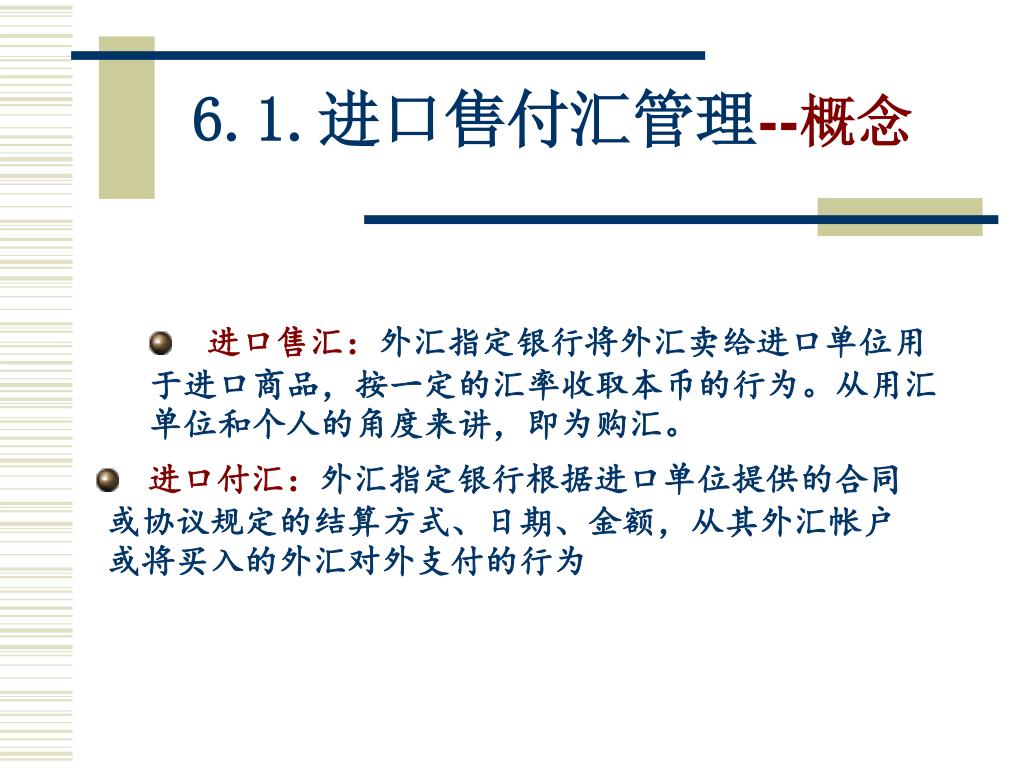 6.1.进口售付汇管理--概念

进口售汇：外汇指定银行将外汇卖给进口单位用于进口商品，按一定的汇率收取本币的行为。从用汇单位和个人的角度来讲，即为购汇。

进口付汇：外汇指定银行根据进口单位提供的合同或协议规定的结算方式、日期、金额，从其外汇帐户或将买入的外汇对外支付的行为